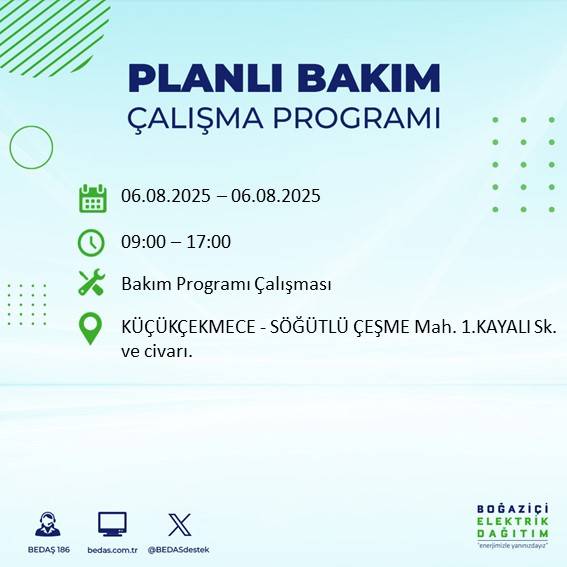 PLANLI BAKIM
ÇALIŞMA PROGRAMI

06.08.2025 – 06.08.2025

09:00 – 17:00

Bakım Programı Çalışması

KÜÇÜKÇEKMECE - SÖĞÜTLÜ ÇEŞME Mah. 1.KAYALI Sk. ve civarı.

BEDAŞ 186
bedas.com.tr
@BEDASdestek

BOĞAZİÇİ
ELEKTRİK
DAĞITIM
"enerjimizle yanınızdayız"